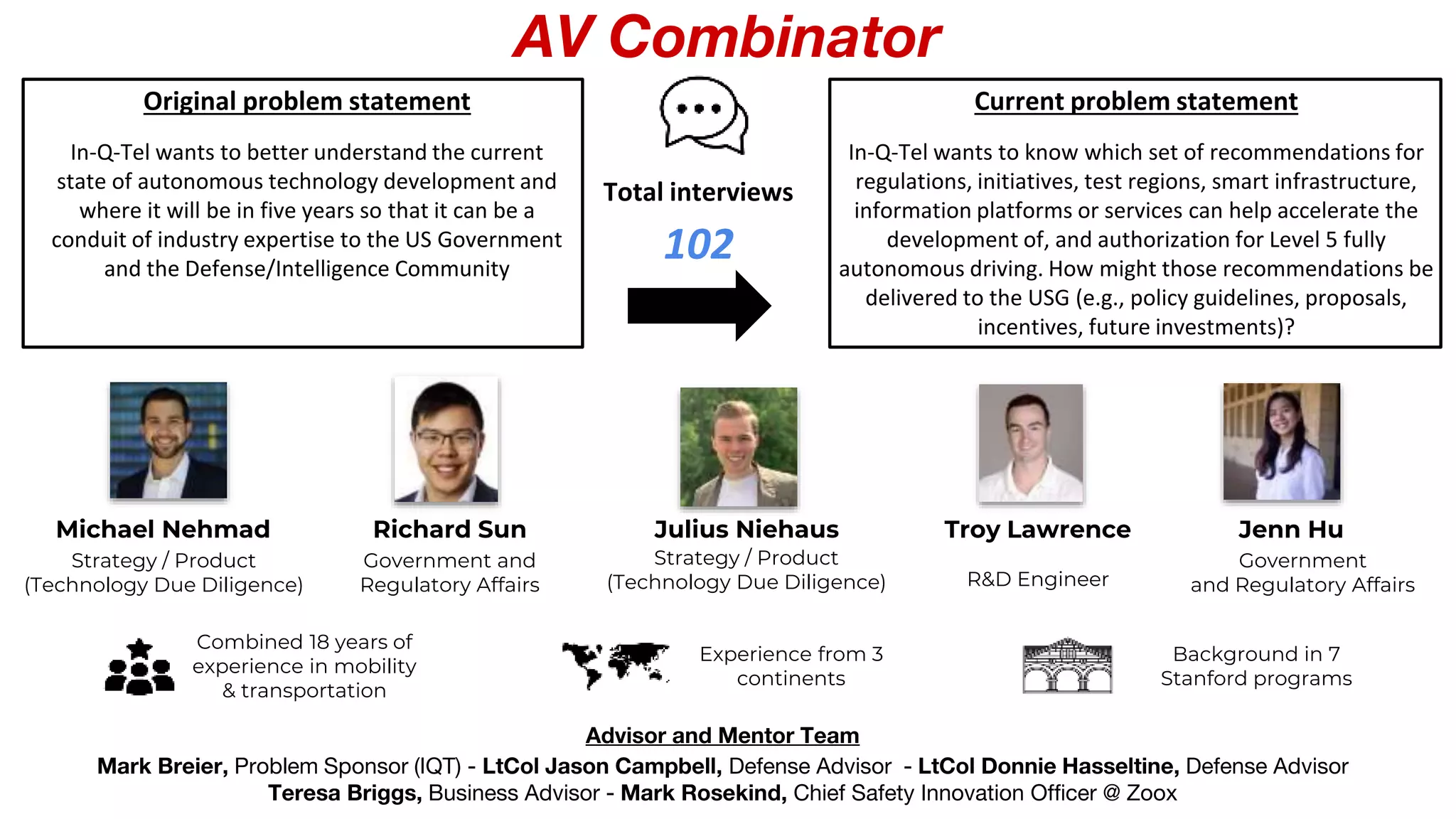 AV Combinator

Original problem statement

In-Q-Tel wants to better understand the current state of autonomous technology development and where it will be in five years so that it can be a conduit of industry expertise to the US Government and the Defense/Intelligence Community

Total interviews

102

Current problem statement

In-Q-Tel wants to know which set of recommendations for regulations, initiatives, test regions, smart infrastructure, information platforms or services can help accelerate the development of, and authorization for Level 5 fully autonomous driving. How might those recommendations be delivered to the USG (e.g., policy guidelines, proposals, incentives, future investments)?

Michael Nehmad
Strategy / Product
(Technology Due Diligence)

Richard Sun
Government and
Regulatory Affairs

Julius Niehaus
Strategy / Product
(Technology Due Diligence)

Troy Lawrence
R&D Engineer

Jenn Hu
Government
and Regulatory Affairs

Combined 18 years of experience in mobility & transportation

Experience from 3 continents

Background in 7 Stanford programs

Advisor and Mentor Team

Mark Breier, Problem Sponsor (IQT) - LtCol Jason Campbell, Defense Advisor - LtCol Donnie Hasseltine, Defense Advisor
Teresa Briggs, Business Advisor - Mark Rosekind, Chief Safety Innovation Officer @ Zoox